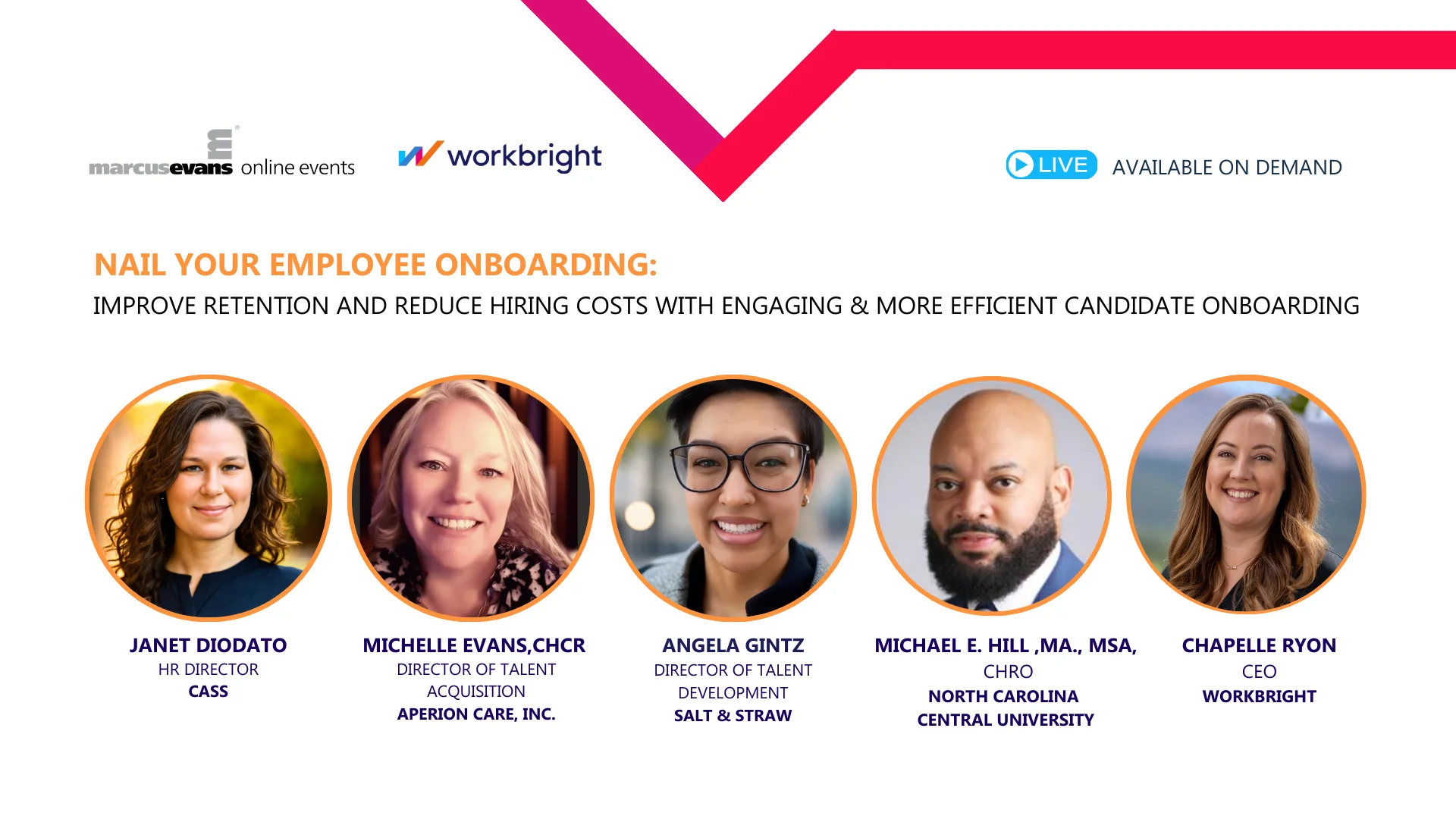 marcusevans online events

workbright

LIVE AVAILABLE ON DEMAND

NAIL YOUR EMPLOYEE ONBOARDING:

IMPROVE RETENTION AND REDUCE HIRING COSTS WITH ENGAGING & MORE EFFICIENT CANDIDATE ONBOARDING

JANET DIODATO
HR DIRECTOR
CASS

MICHELLE EVANS,CHCR
DIRECTOR OF TALENT ACQUISITION
APERION CARE, INC.

ANGELA GINTZ
DIRECTOR OF TALENT DEVELOPMENT
SALT & STRAW

MICHAEL E. HILL ,MA., MSA,
CHRO
NORTH CAROLINA CENTRAL UNIVERSITY

CHAPELLE RYON
CEO
WORKBRIGHT